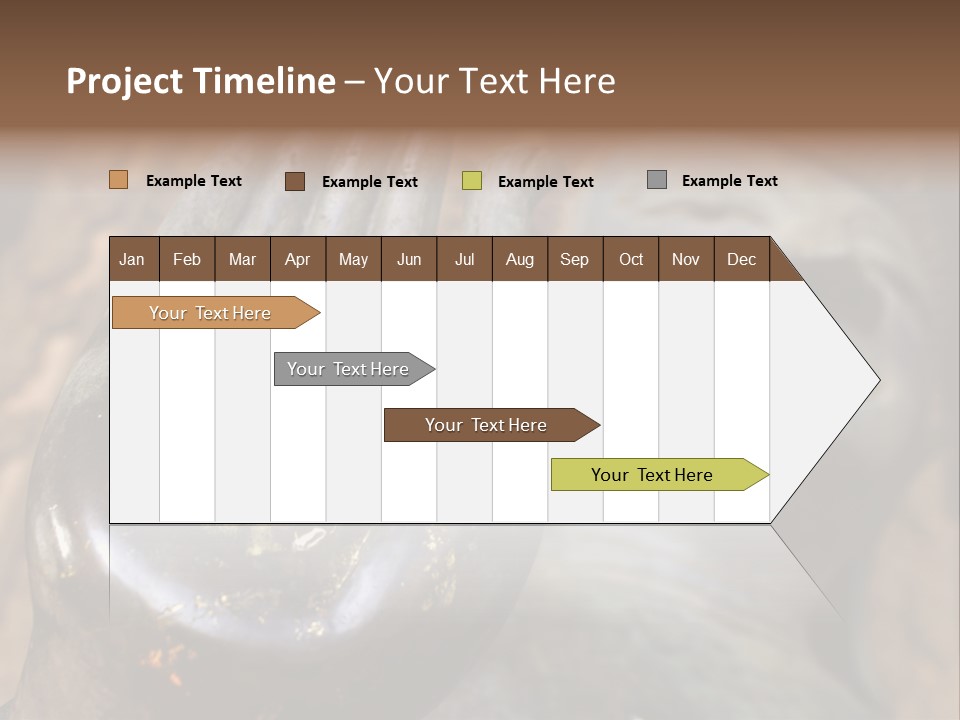 Project Timeline – Your Text Here

Example Text
Example Text
Example Text
Example Text

| Jan | Feb | Mar | Apr | May | Jun | Jul | Aug | Sep | Oct | Nov | Dec |
|---|---|---|---|---|---|---|---|---|---|---|---|

Your Text Here
Your Text Here
Your Text Here
Your Text Here